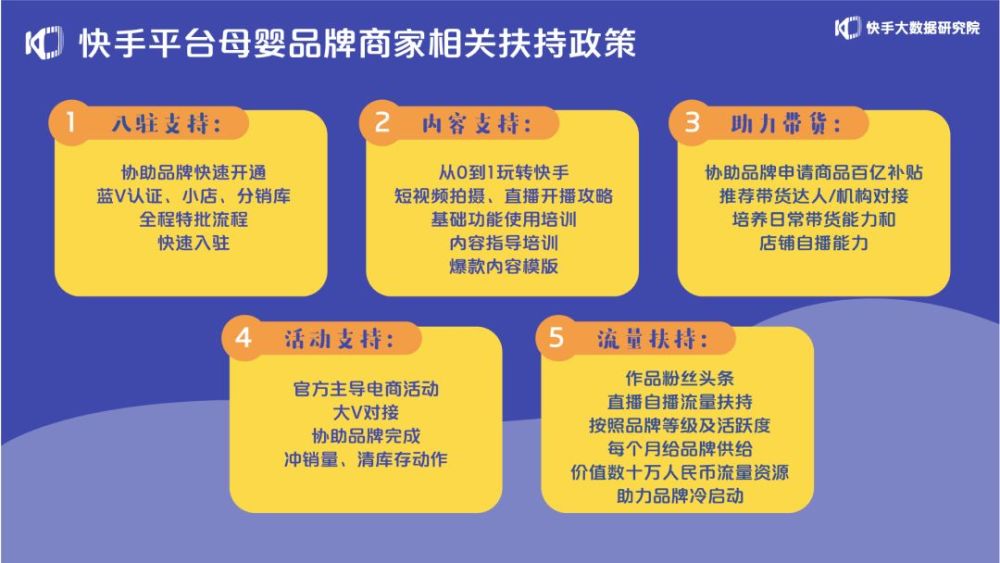 快手平台母婴品牌商家相关扶持政策

快手大数据研究院

1 入驻支持：

协助品牌快速开通
蓝V认证、小店、分销库
全程特批流程
快速入驻

2 内容支持：

从0到1玩转快手
短视频拍摄、直播开播攻略
基础功能使用培训
内容指导培训
爆款内容模版

3 助力带货：

协助品牌申请商品百亿补贴
推荐带货达人/机构对接
培养日常带货能力和
店铺自播能力

4 活动支持：

官方主导电商活动
大V对接
协助品牌完成
冲销量、清库存动作

5 流量扶持：

作品粉丝头条
直播自播流量扶持
按照品牌等级及活跃度
每个月给品牌供给
价值数十万人民币流量资源
助力品牌冷启动